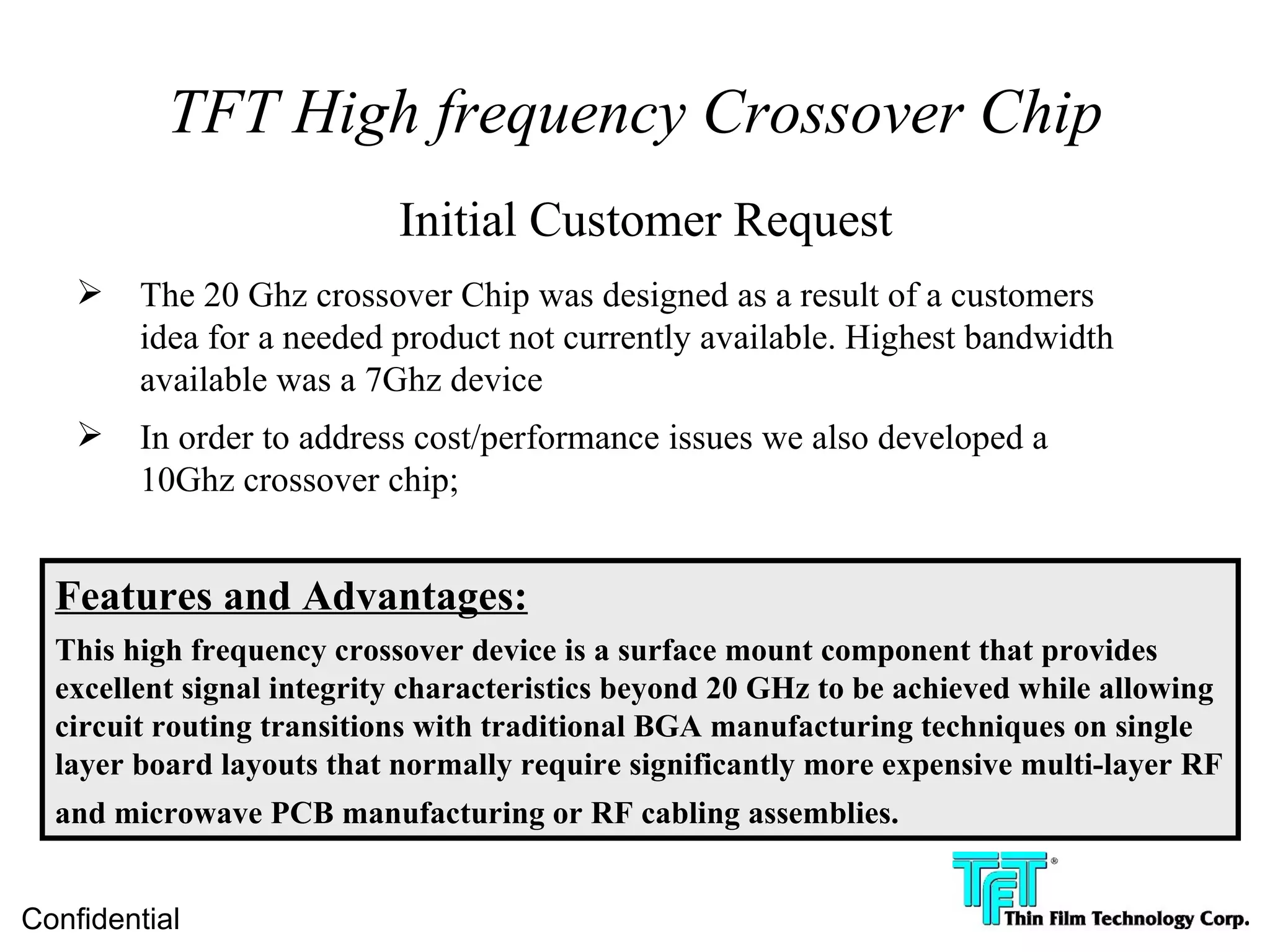 TFT High frequency Crossover Chip

Initial Customer Request

➢ The 20 Ghz crossover Chip was designed as a result of a customers idea for a needed product not currently available. Highest bandwidth available was a 7Ghz device

➢ In order to address cost/performance issues we also developed a 10Ghz crossover chip;

Features and Advantages:

This high frequency crossover device is a surface mount component that provides excellent signal integrity characteristics beyond 20 GHz to be achieved while allowing circuit routing transitions with traditional BGA manufacturing techniques on single layer board layouts that normally require significantly more expensive multi-layer RF and microwave PCB manufacturing or RF cabling assemblies.

Confidential

TFT®
Thin Film Technology Corp.